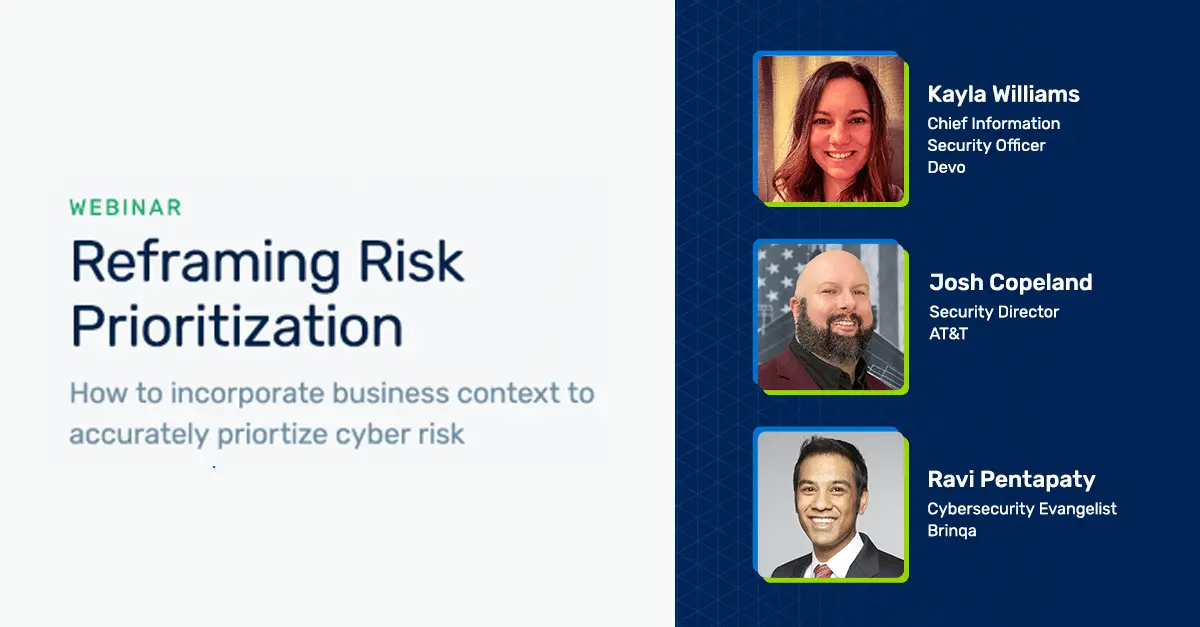 WEBINAR

Reframing Risk Prioritization

How to incorporate business context to accurately priortize cyber risk

Kayla Williams
Chief Information Security Officer
Devo

Josh Copeland
Security Director
AT&T

Ravi Pentapaty
Cybersecurity Evangelist
Brinqa